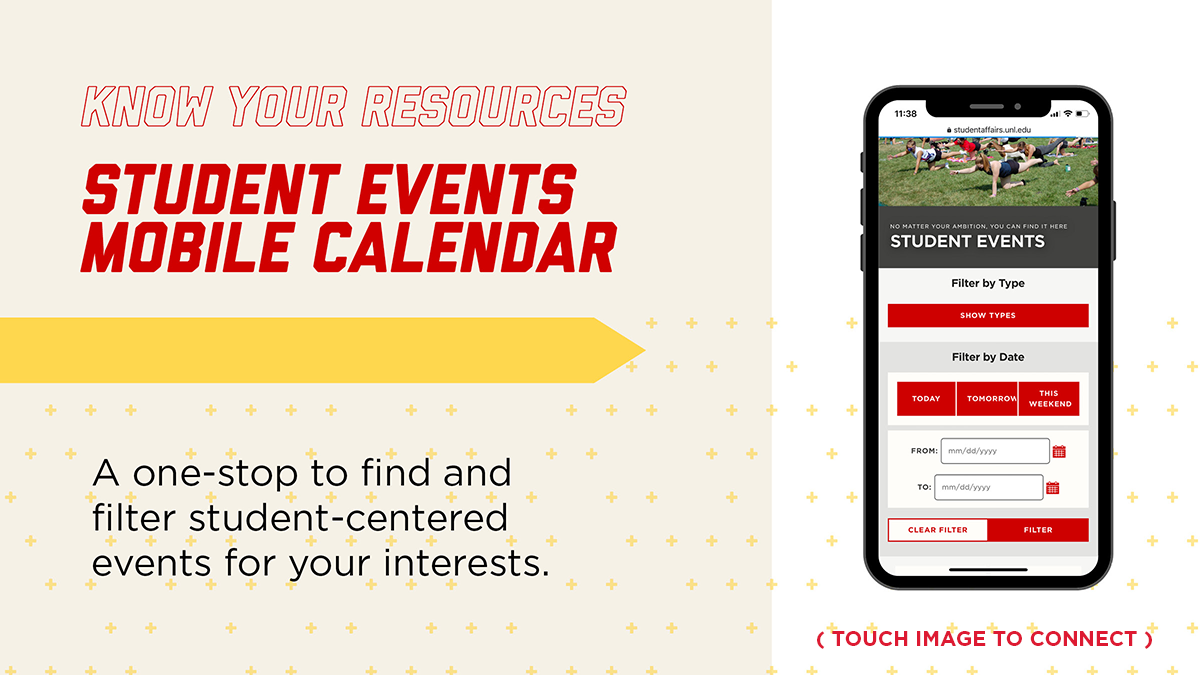 KNOW YOUR RESOURCES

STUDENT EVENTS MOBILE CALENDAR

A one-stop to find and filter student-centered events for your interests.

11:38

studentaffairs.unl.edu

NO MATTER YOUR AMBITION, YOU CAN FIND IT HERE

STUDENT EVENTS

Filter by Type

SHOW TYPES

Filter by Date

TODAY

TOMORROW

THIS WEEKEND

FROM: mm/dd/yyyy

TO: mm/dd/yyyy

CLEAR FILTER

FILTER

( TOUCH IMAGE TO CONNECT )